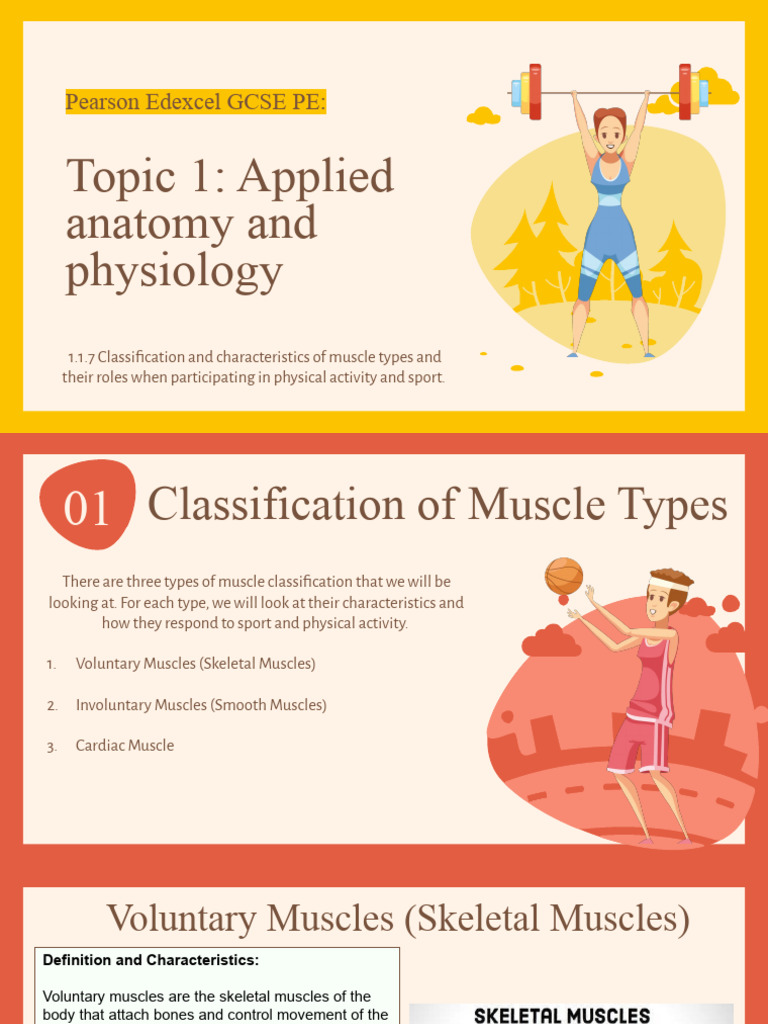 Pearson Edexcel GCSE PE:

Topic 1: Applied anatomy and physiology

1.1.7 Classification and characteristics of muscle types and their roles when participating in physical activity and sport.

01 Classification of Muscle Types

There are three types of muscle classification that we will be looking at. For each type, we will look at their characteristics and how they respond to sport and physical activity.

1. Voluntary Muscles (Skeletal Muscles)

2. Involuntary Muscles (Smooth Muscles)

3. Cardiac Muscle

Voluntary Muscles (Skeletal Muscles)

Definition and Characteristics:

Voluntary muscles are the skeletal muscles of the body that attach bones and control movement of the

SKELETAL MUSCLES